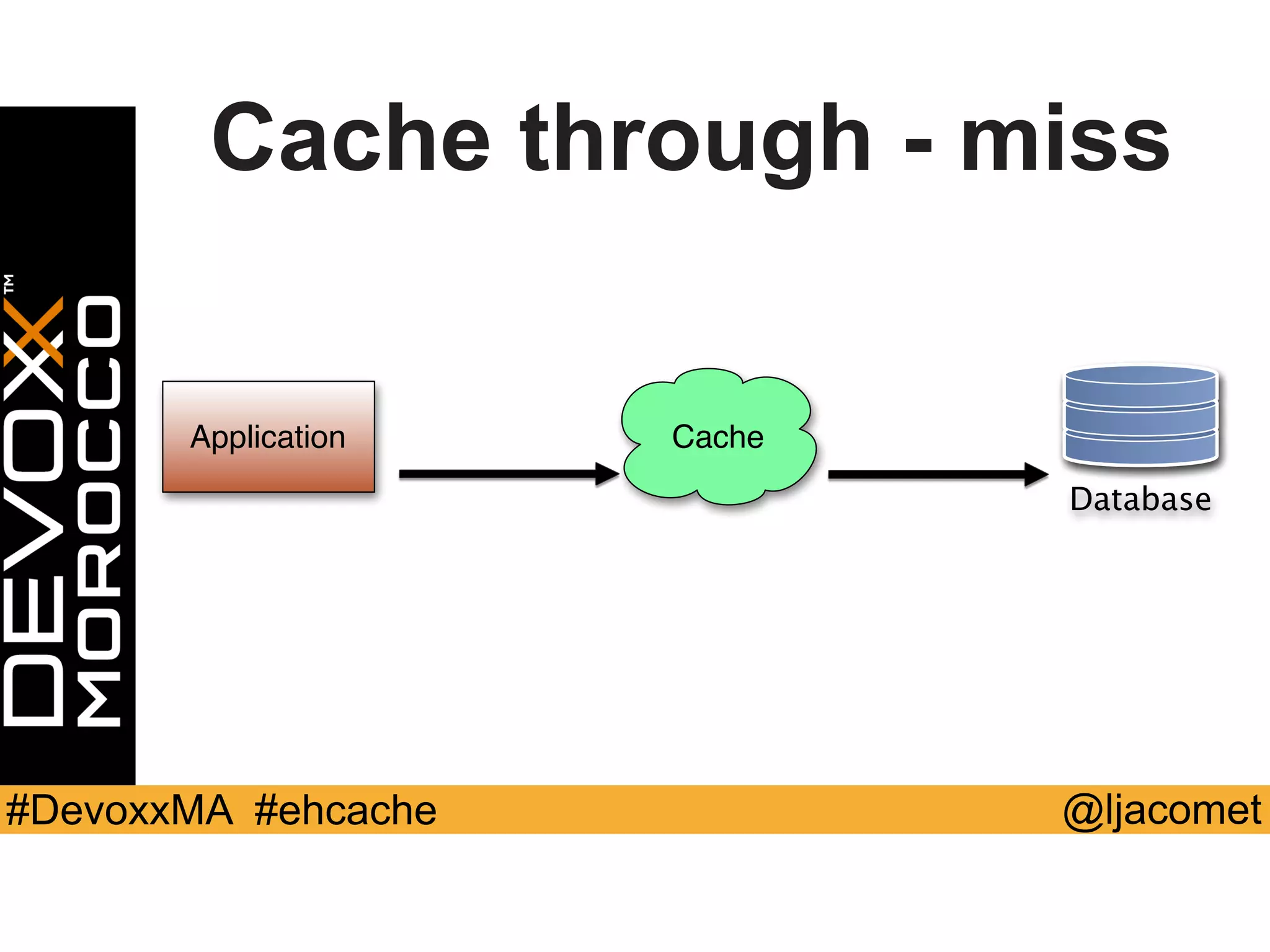 DEVOXX™ MOROCCO

Cache through - miss

Application

Cache

Database

#DevoxxMA #ehcache

@ljacomet